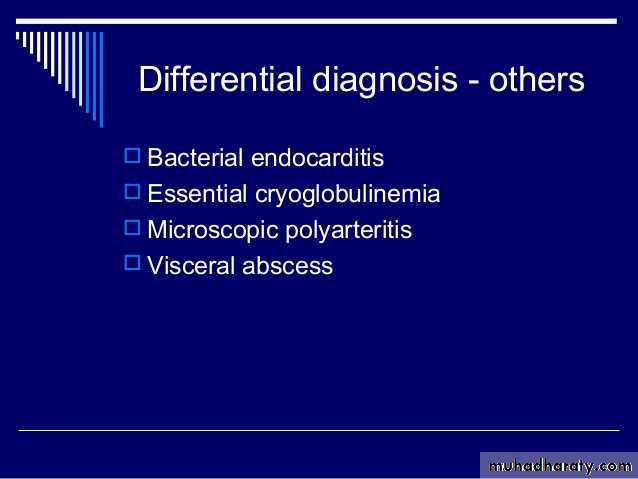 Differential diagnosis - others

Bacterial endocarditis
Essential cryoglobulinemia
Microscopic polyarteritis
Visceral abscess

muhadharaty.com